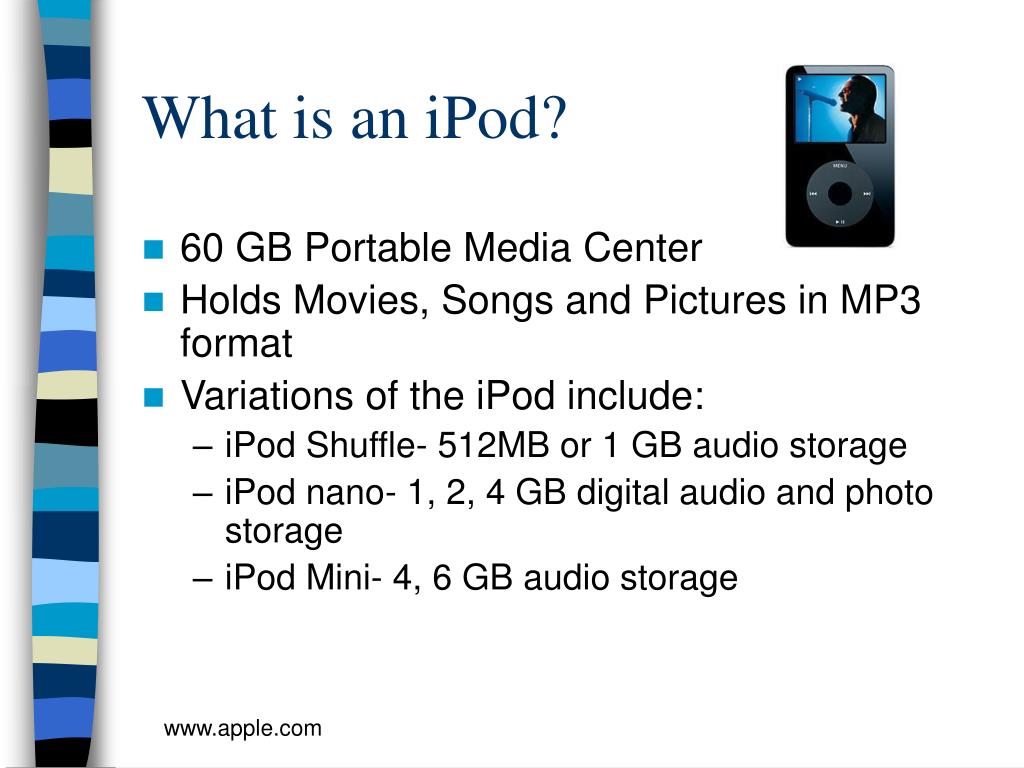 What is an iPod?

MENU

- 60 GB Portable Media Center
- Holds Movies, Songs and Pictures in MP3 format
- Variations of the iPod include:
  – iPod Shuffle- 512MB or 1 GB audio storage
  – iPod nano- 1, 2, 4 GB digital audio and photo storage
  – iPod Mini- 4, 6 GB audio storage

www.apple.com